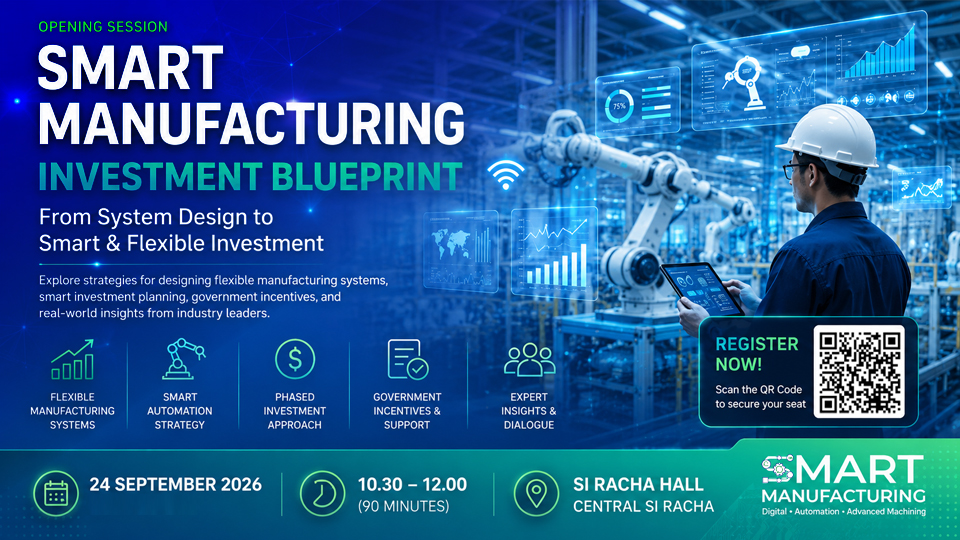 OPENING SESSION

SMART MANUFACTURING

INVESTMENT BLUEPRINT

From System Design to Smart & Flexible Investment

Explore strategies for designing flexible manufacturing systems, smart investment planning, government incentives, and real-world insights from industry leaders.

75%

FLEXIBLE MANUFACTURING SYSTEMS

SMART AUTOMATION STRATEGY

PHASED INVESTMENT APPROACH

GOVERNMENT INCENTIVES & SUPPORT

EXPERT INSIGHTS & DIALOGUE

REGISTER NOW!

Scan the QR Code to secure your seat

24 SEPTEMBER 2026

10.30 – 12.00 (90 MINUTES)

SI RACHA HALL CENTRAL SI RACHA

SMART MANUFACTURING
Digital • Automation • Advanced Machining